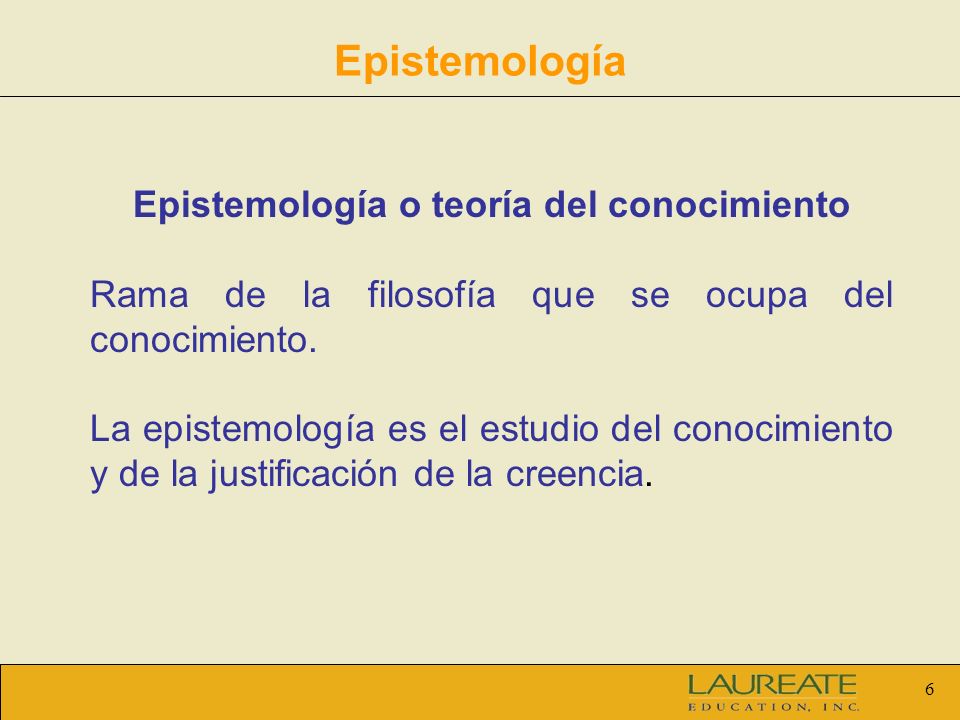 Epistemología

Epistemología o teoría del conocimiento

Rama de la filosofía que se ocupa del conocimiento.

La epistemología es el estudio del conocimiento y de la justificación de la creencia.

LAUREATE
EDUCATION, INC.

6